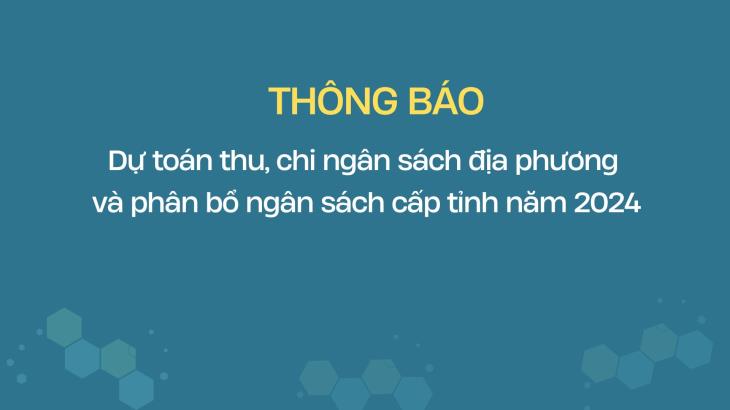 THÔNG BÁO

Dự toán thu, chi ngân sách địa phương và phân bổ ngân sách cấp tỉnh năm 2024